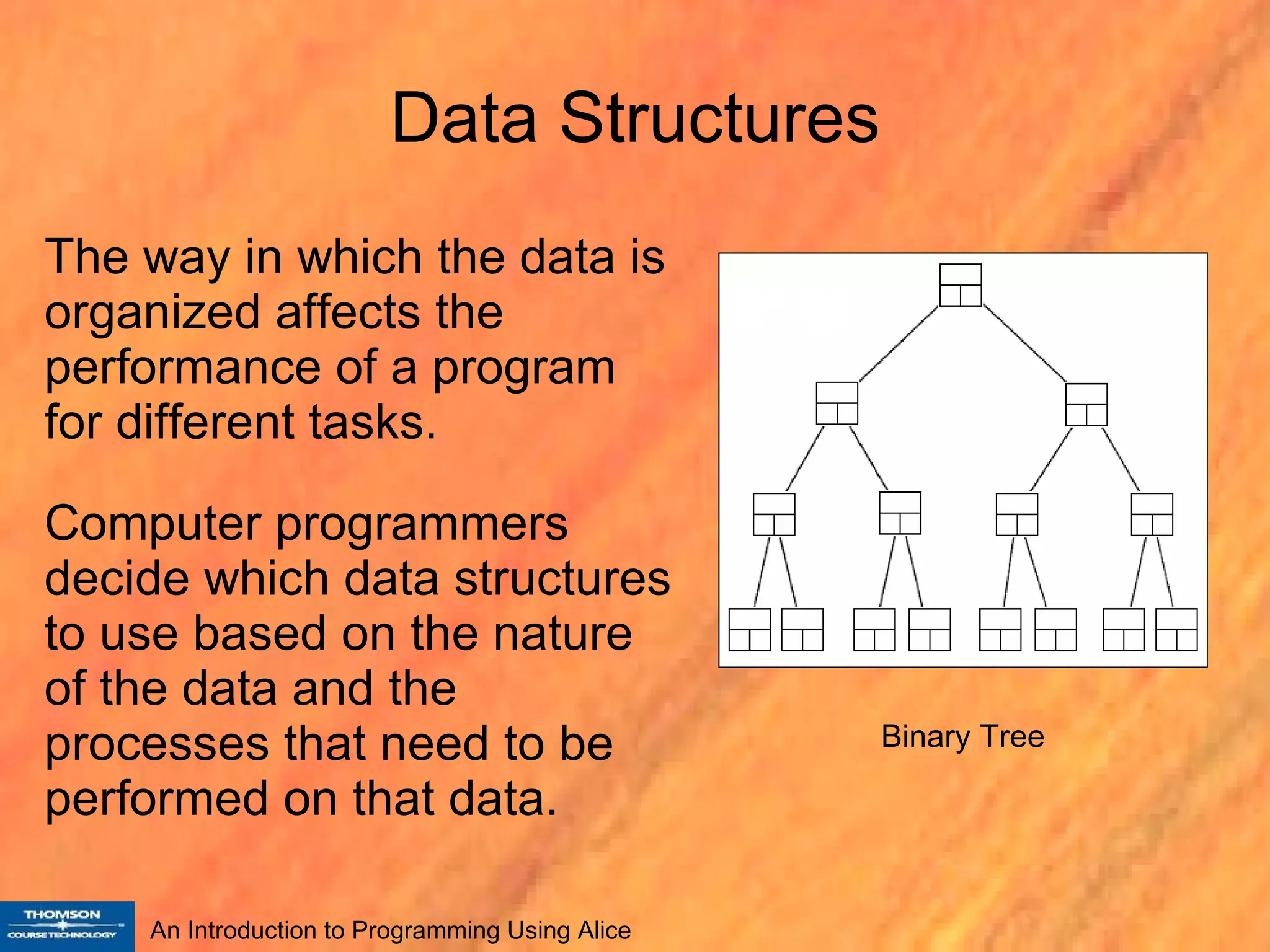 Data Structures

The way in which the data is organized affects the performance of a program for different tasks.

Computer programmers decide which data structures to use based on the nature of the data and the processes that need to be performed on that data.

Binary Tree

THOMSON
COURSE TECHNOLOGY

An Introduction to Programming Using Alice